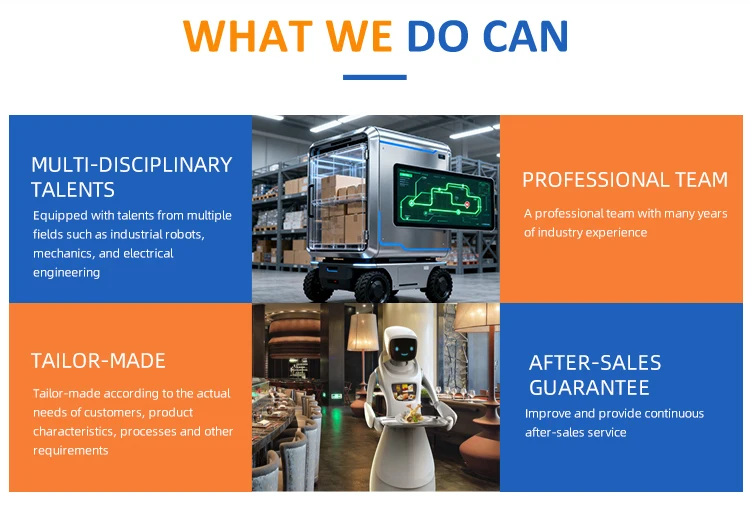 WHAT WE DO CAN

MULTI-DISCIPLINARY TALENTS

Equipped with talents from multiple fields such as industrial robots, mechanics, and electrical engineering

PROFESSIONAL TEAM

A professional team with many years of industry experience

TAILOR-MADE

Tailor-made according to the actual needs of customers, product characteristics, processes and other requirements

AFTER-SALES GUARANTEE

Improve and provide continuous after-sales service